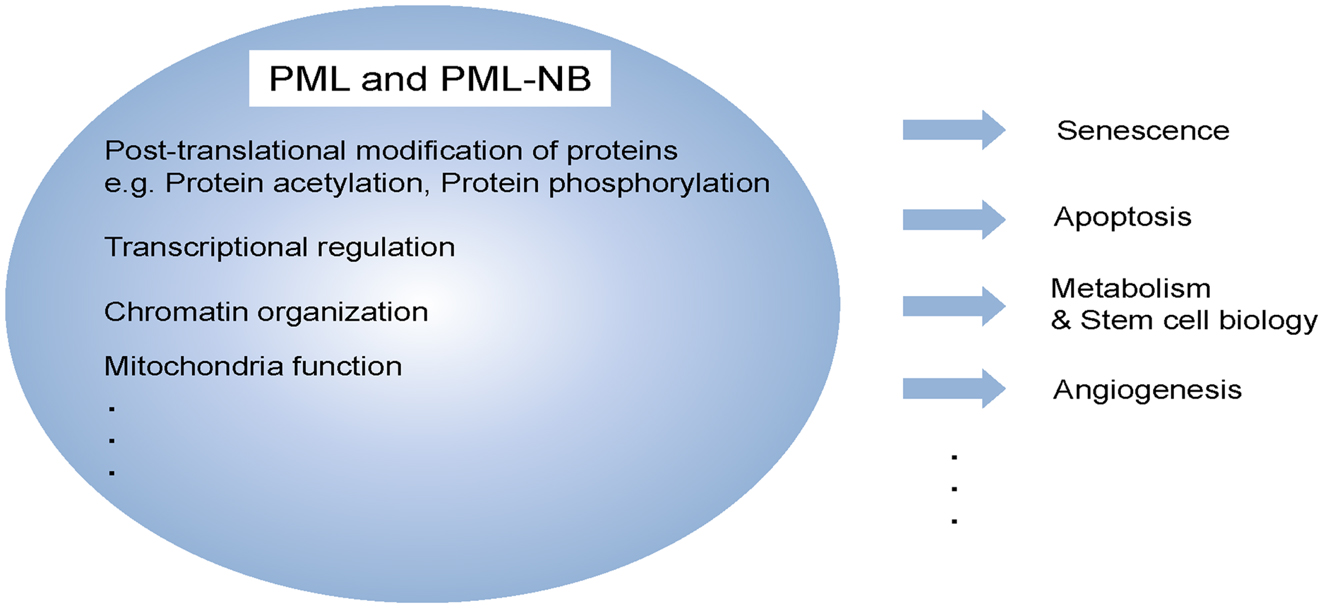 PML and PML-NB

Post-translational modification of proteins
e.g. Protein acetylation, Protein phosphorylation

Transcriptional regulation

Chromatin organization

Mitochondria function

.
.
.

Senescence

Apoptosis

Metabolism
& Stem cell biology

Angiogenesis

.
.
.